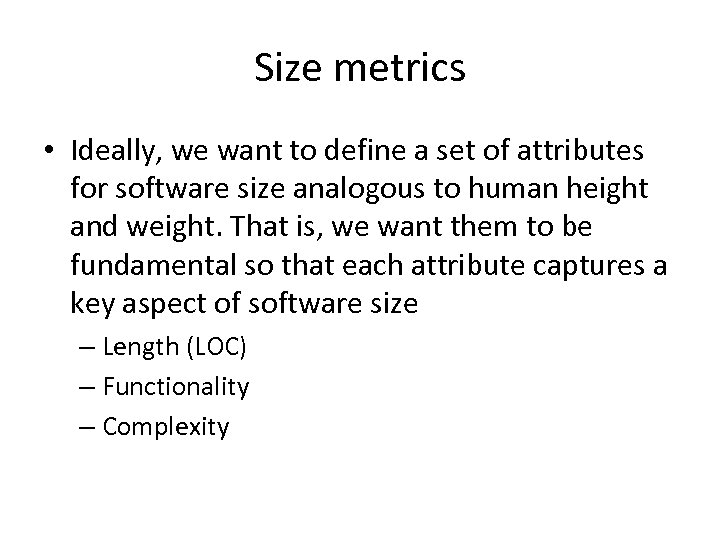 Size metrics

• Ideally, we want to define a set of attributes for software size analogous to human height and weight. That is, we want them to be fundamental so that each attribute captures a key aspect of software size

– Length (LOC)
– Functionality
– Complexity